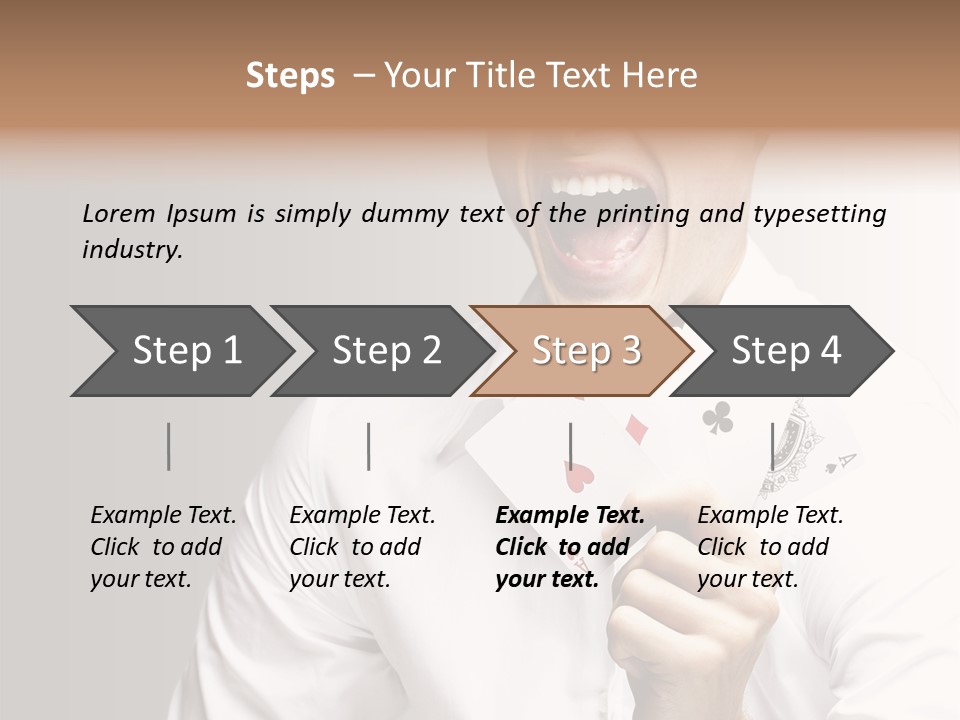 Steps – Your Title Text Here

Lorem Ipsum is simply dummy text of the printing and typesetting industry.

Step 1

Step 2

Step 3

Step 4

Example Text. Click to add your text.

Example Text. Click to add your text.

Example Text. Click to add your text.

Example Text. Click to add your text.